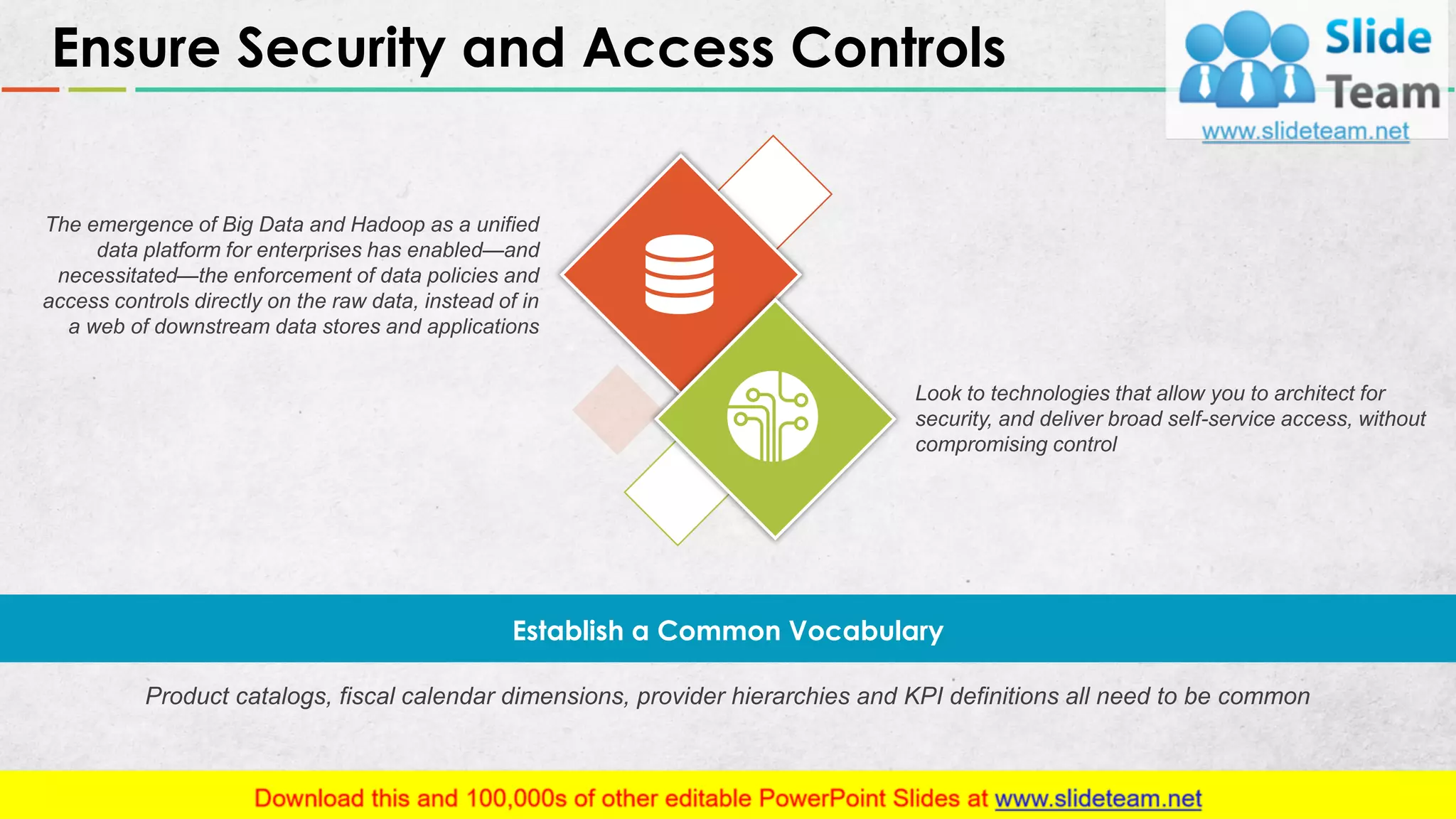 Ensure Security and Access Controls

Slide Team
www.slideteam.net

The emergence of Big Data and Hadoop as a unified data platform for enterprises has enabled—and necessitated—the enforcement of data policies and access controls directly on the raw data, instead of in a web of downstream data stores and applications

Look to technologies that allow you to architect for security, and deliver broad self-service access, without compromising control

Establish a Common Vocabulary

Product catalogs, fiscal calendar dimensions, provider hierarchies and KPI definitions all need to be common

Download this and 100,000s of other editable PowerPoint Slides at www.slideteam.net